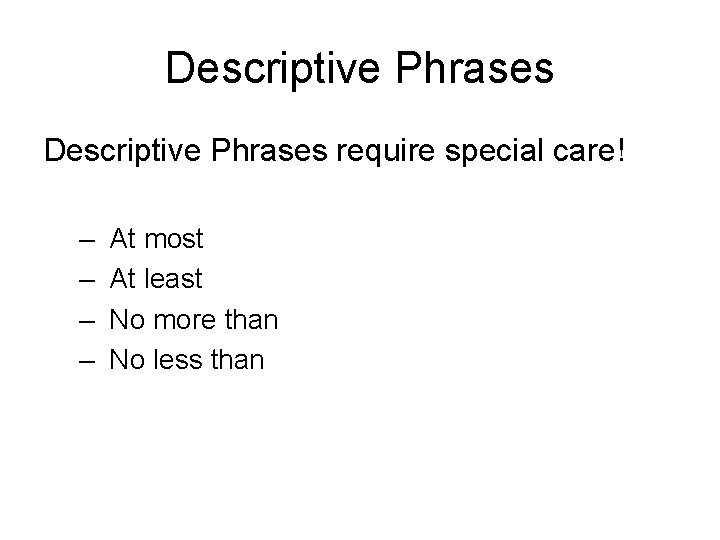 Descriptive Phrases

Descriptive Phrases require special care!

– At most
– At least
– No more than
– No less than